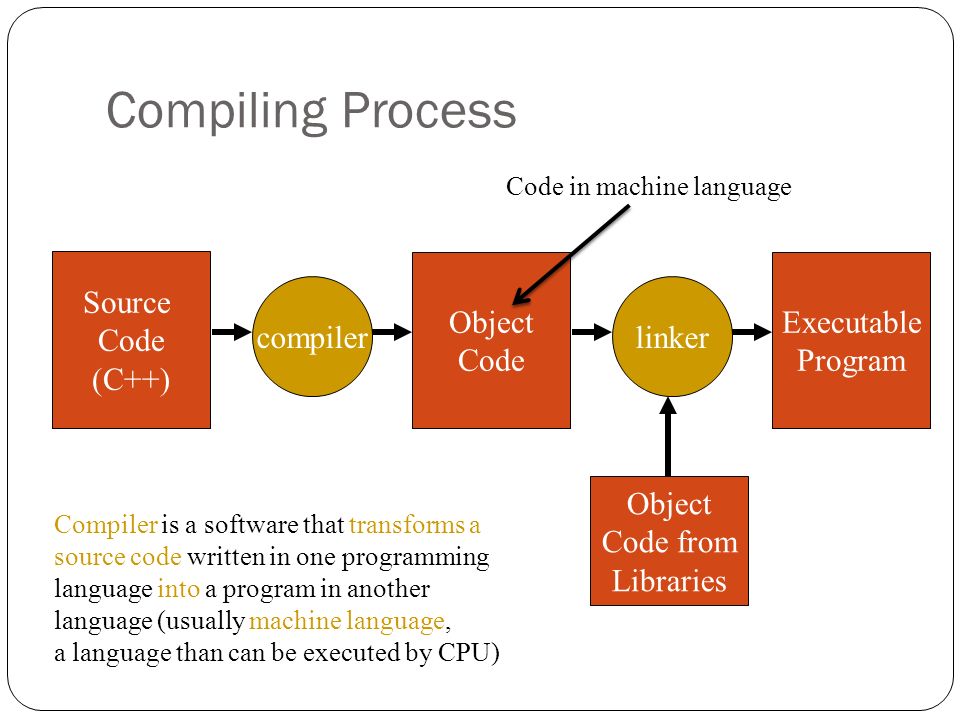 Compiling Process

Code in machine language

Source Code (C++)

compiler

Object Code

linker

Executable Program

Object Code from Libraries

Compiler is a software that transforms a source code written in one programming language into a program in another language (usually machine language, a language than can be executed by CPU)